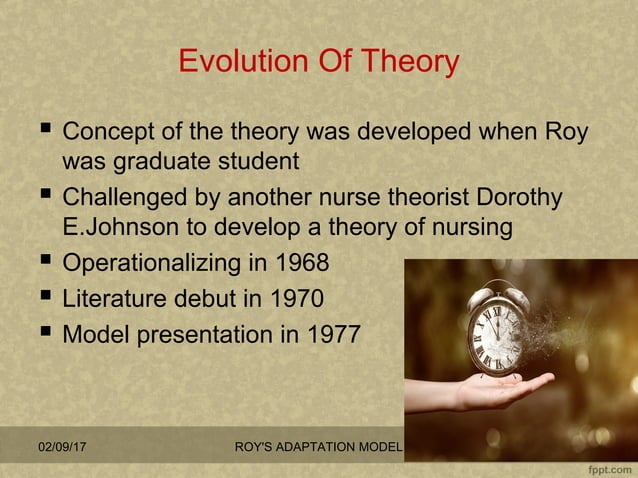 Evolution Of Theory

▪ Concept of the theory was developed when Roy was graduate student
▪ Challenged by another nurse theorist Dorothy E.Johnson to develop a theory of nursing
▪ Operationalizing in 1968
▪ Literature debut in 1970
▪ Model presentation in 1977

02/09/17 ROY'S ADAPTATION MODEL

fppt.com